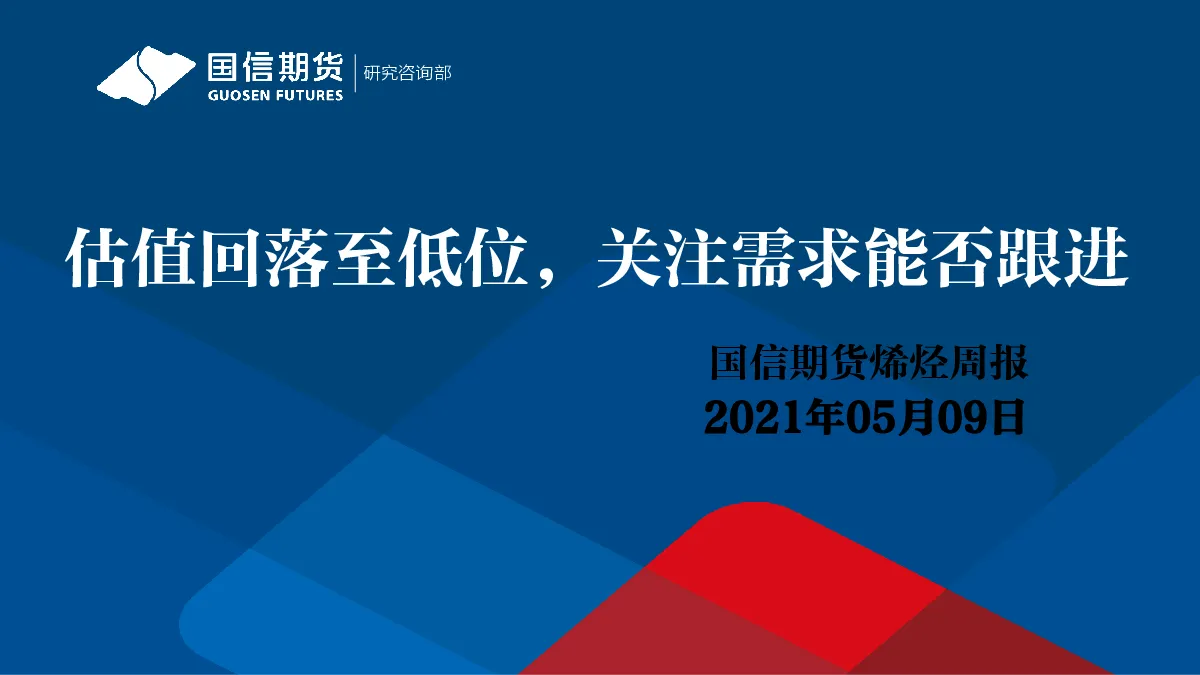 国信期货
GUOSEN FUTURES
研究咨询部

估值回落至低位，关注需求能否跟进

国信期货烯烃周报
2021年05月09日